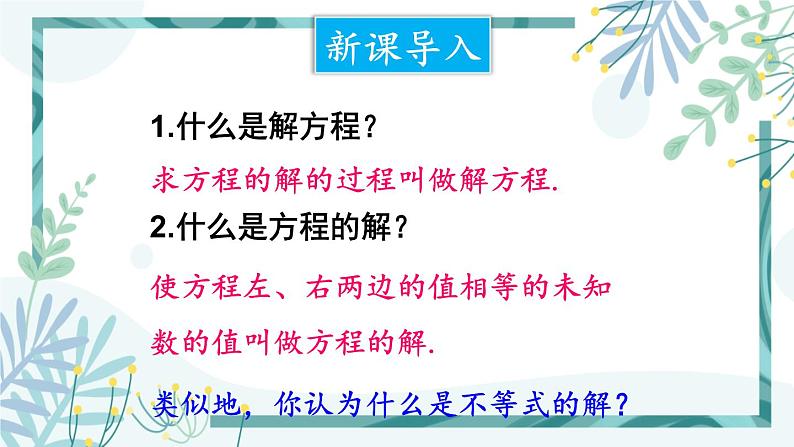 新课导入

1.什么是解方程？

求方程的解的过程叫做解方程.

2.什么是方程的解？

使方程左、右两边的值相等的未知数的值叫做方程的解.

类似地，你认为什么是不等式的解？